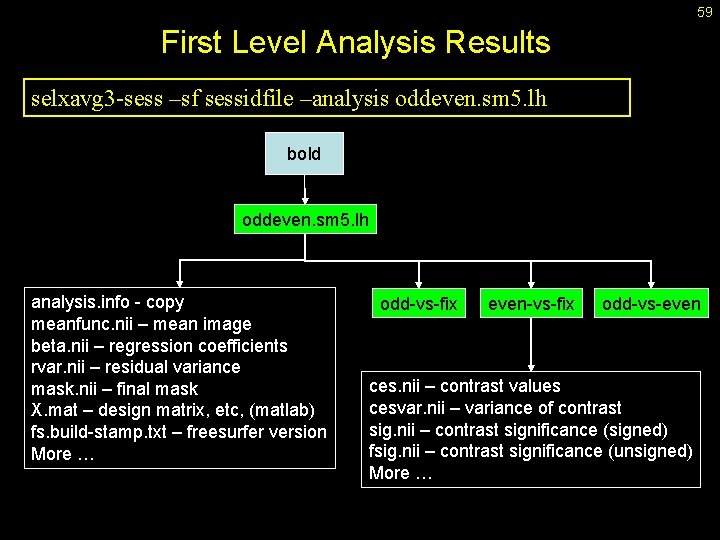 59

First Level Analysis Results

selxavg3-sess –sf sessidfile –analysis oddeven.sm5.lh

bold

oddeven.sm5.lh

analysis.info - copy
meanfunc.nii – mean image
beta.nii – regression coefficients
rvar.nii – residual variance
mask.nii – final mask
X.mat – design matrix, etc, (matlab)
fs.build-stamp.txt – freesurfer version
More …

odd-vs-fix

even-vs-fix

odd-vs-even

ces.nii – contrast values
cesvar.nii – variance of contrast
sig.nii – contrast significance (signed)
fsig.nii – contrast significance (unsigned)
More …